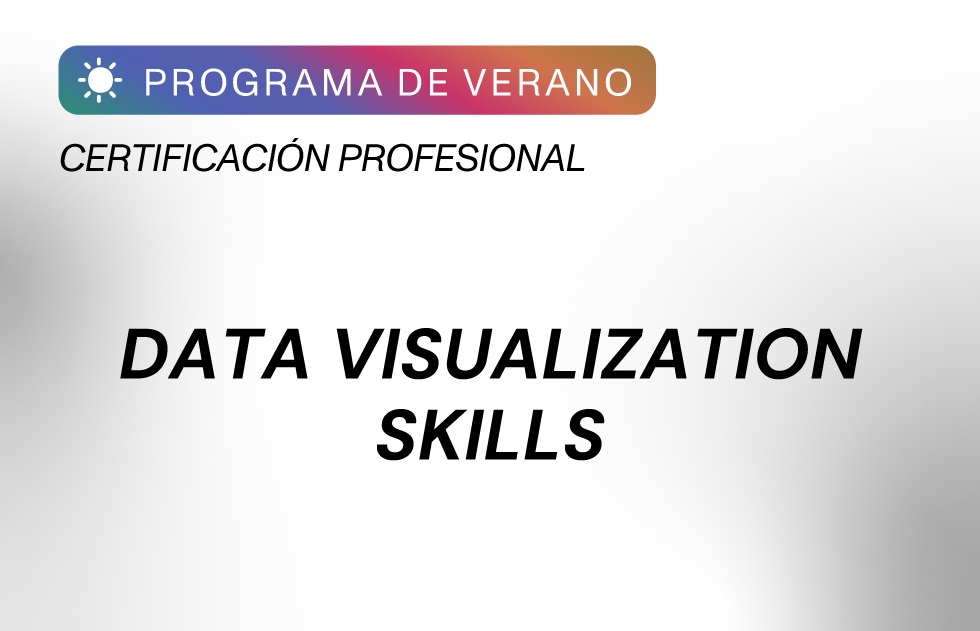 PROGRAMA DE VERANO

CERTIFICACIÓN PROFESIONAL

DATA VISUALIZATION SKILLS